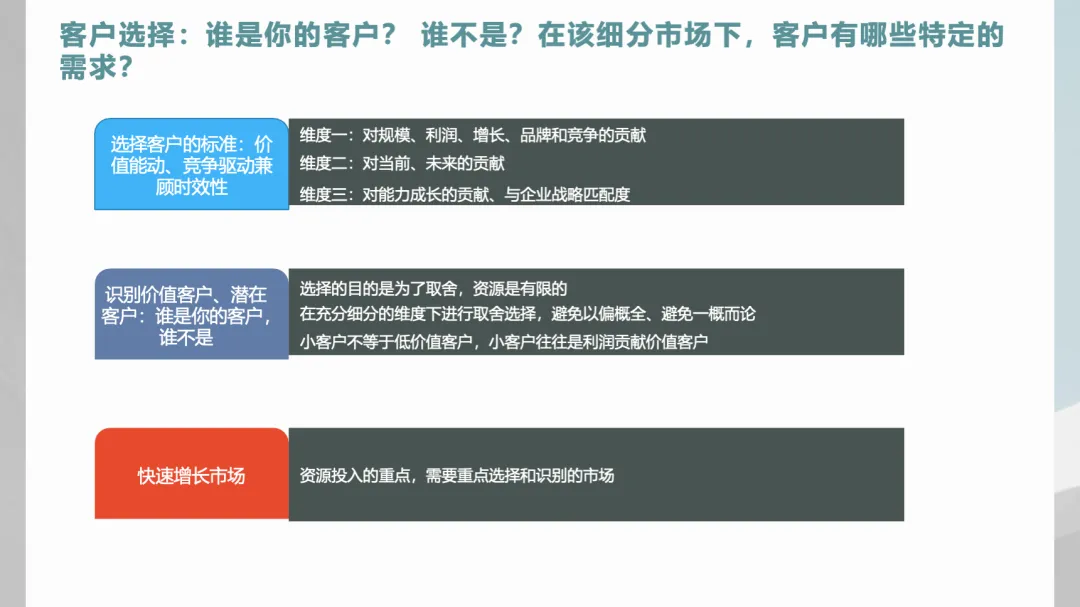 客户选择：谁是你的客户？ 谁不是？在该细分市场下，客户有哪些特定的需求？

选择客户的标准：价值能动、竞争驱动兼顾时效性

维度一：对规模、利润、增长、品牌和竞争的贡献
维度二：对当前、未来的贡献
维度三：对能力成长的贡献、与企业战略匹配度

识别价值客户、潜在客户：谁是你的客户，谁不是

选择的目的是为了取舍，资源是有限的
在充分细分的维度下进行取舍选择，避免以偏概全、避免一概而论
小客户不等于低价值客户，小客户往往是利润贡献价值客户

快速增长市场

资源投入的重点，需要重点选择和识别的市场